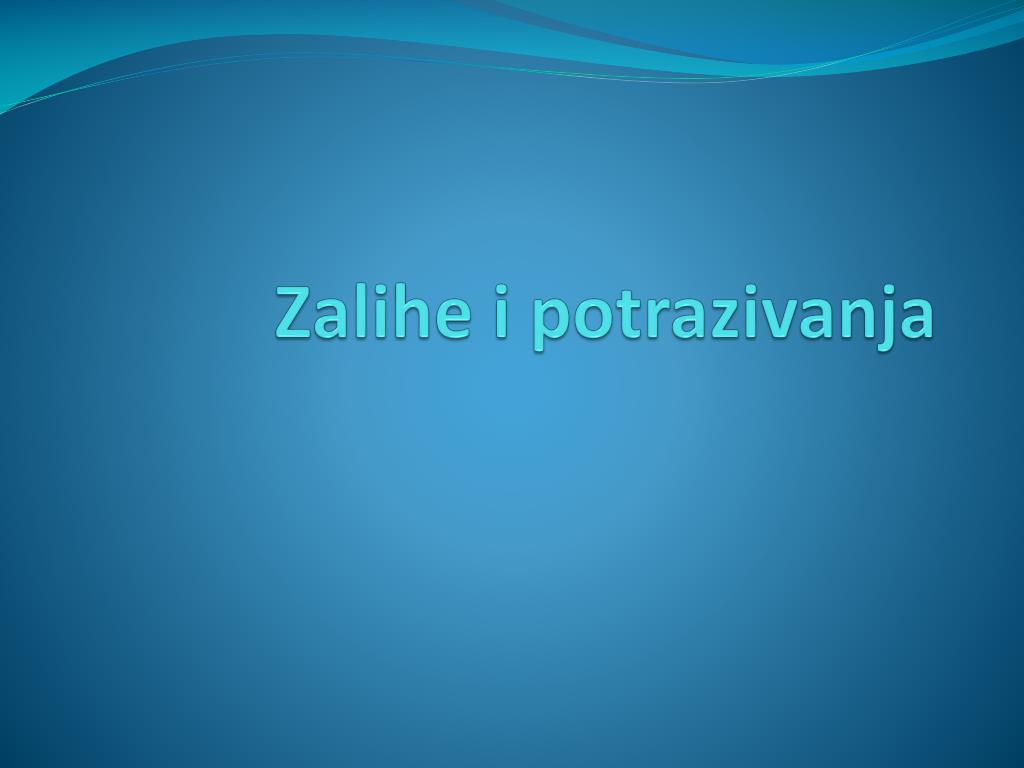 Zalihe i potrazivanja